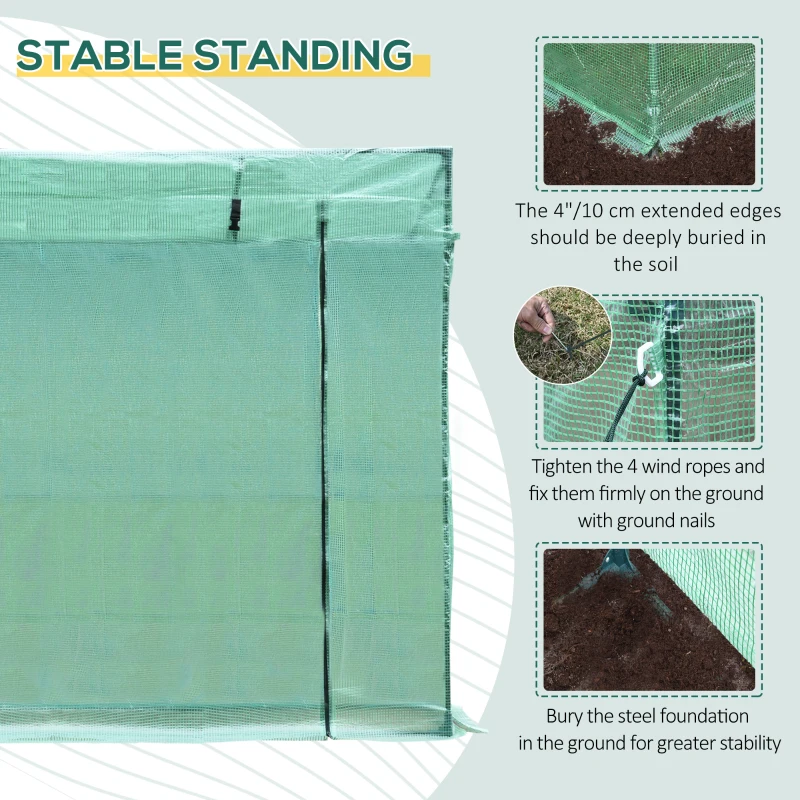 STABLE STANDING

The 4"/10 cm extended edges should be deeply buried in the soil

Tighten the 4 wind ropes and fix them firmly on the ground with ground nails

Bury the steel foundation in the ground for greater stability